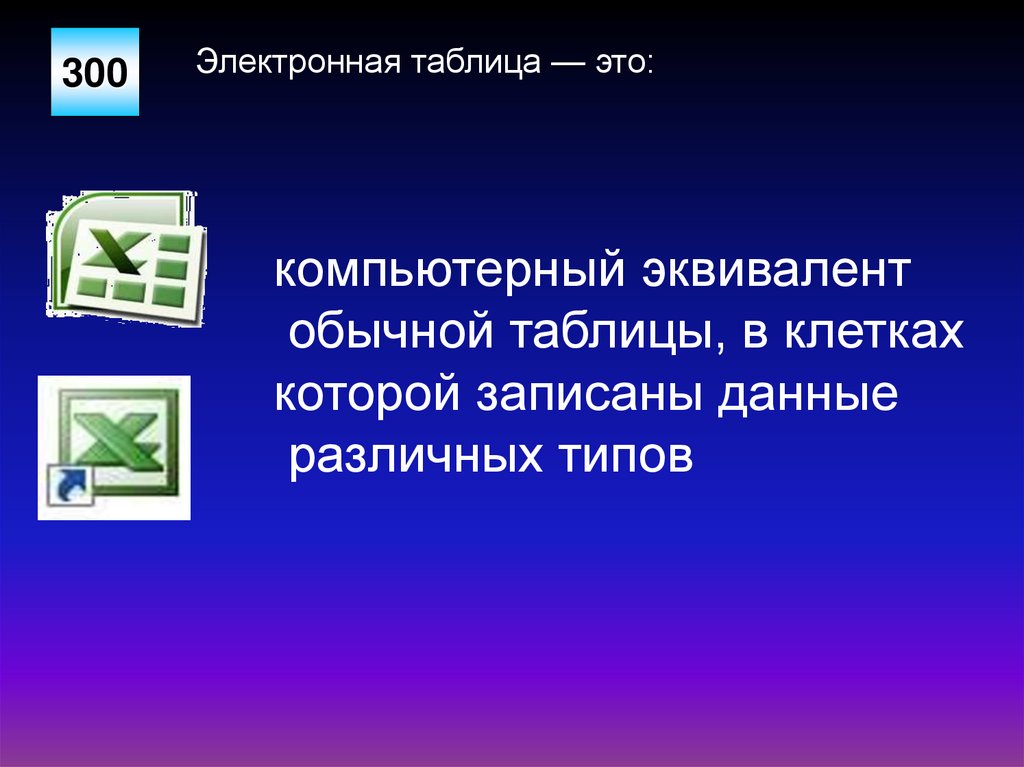 300

Электронная таблица — это:

компьютерный эквивалент обычной таблицы, в клетках которой записаны данные различных типов